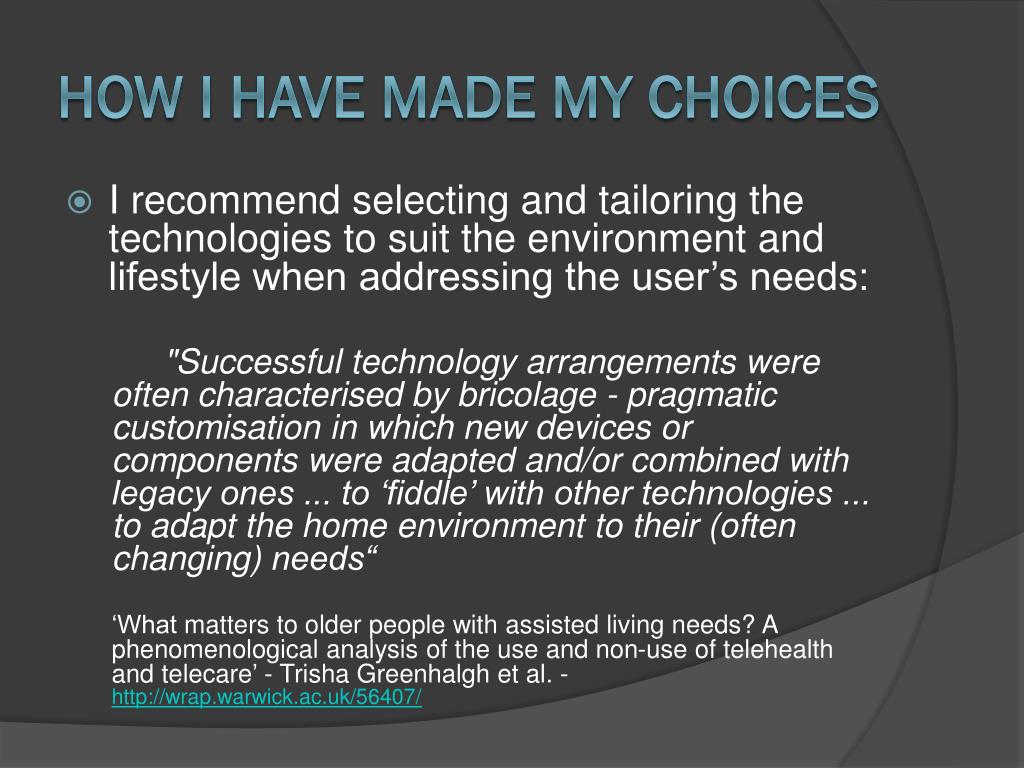 HOW I HAVE MADE MY CHOICES

I recommend selecting and tailoring the technologies to suit the environment and lifestyle when addressing the user’s needs:

"Successful technology arrangements were often characterised by bricolage - pragmatic customisation in which new devices or components were adapted and/or combined with legacy ones ... to ‘fiddle’ with other technologies ... to adapt the home environment to their (often changing) needs“

‘What matters to older people with assisted living needs? A phenomenological analysis of the use and non-use of telehealth and telecare’ - Trisha Greenhalgh et al. - http://wrap.warwick.ac.uk/56407/